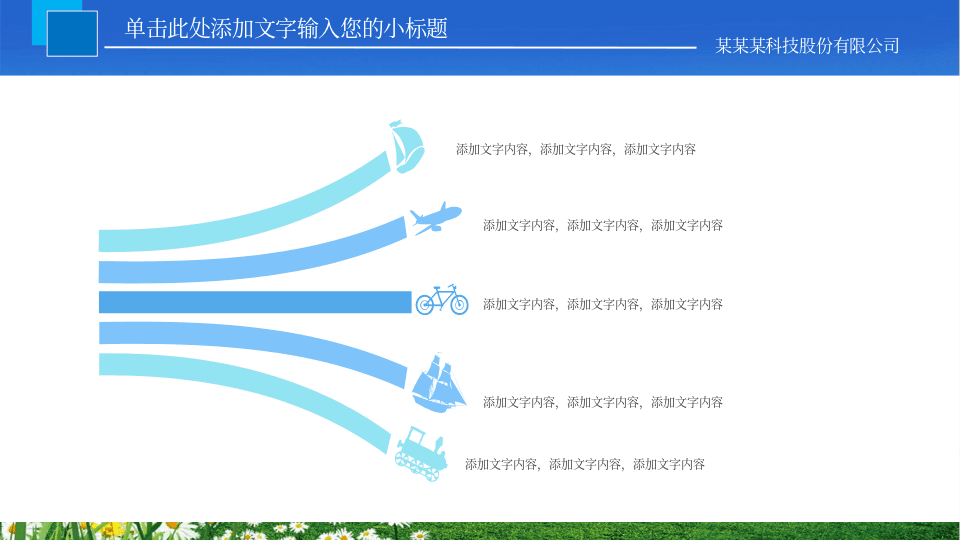 单击此处添加文字输入您的小标题

某某某科技股份有限公司

添加文字内容，添加文字内容，添加文字内容

添加文字内容，添加文字内容，添加文字内容

添加文字内容，添加文字内容，添加文字内容

添加文字内容，添加文字内容，添加文字内容

添加文字内容，添加文字内容，添加文字内容